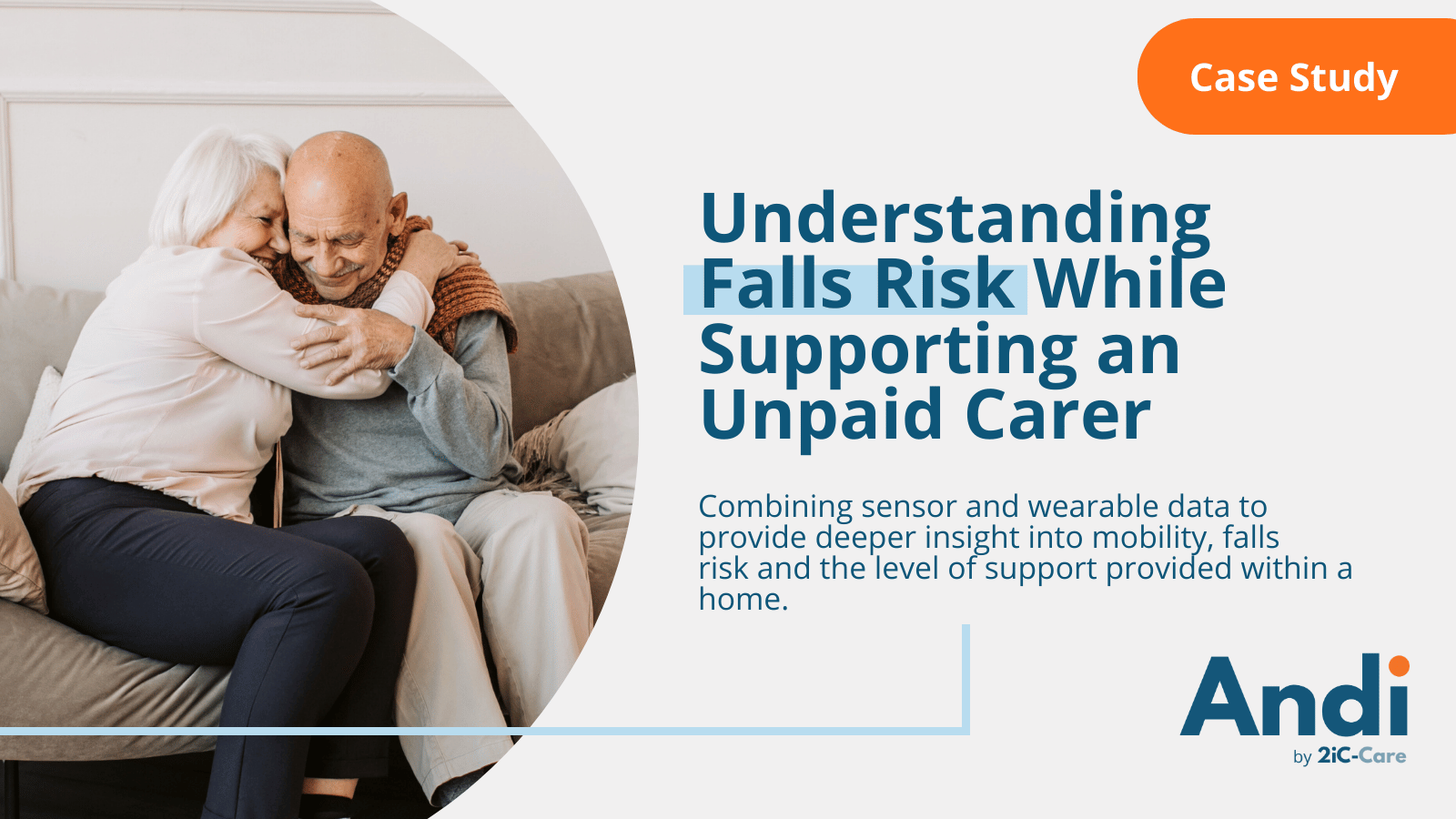 Case Study

Understanding Falls Risk While Supporting an Unpaid Carer

Combining sensor and wearable data to provide deeper insight into mobility, falls risk and the level of support provided within a home.

Andi
by 2iC-Care